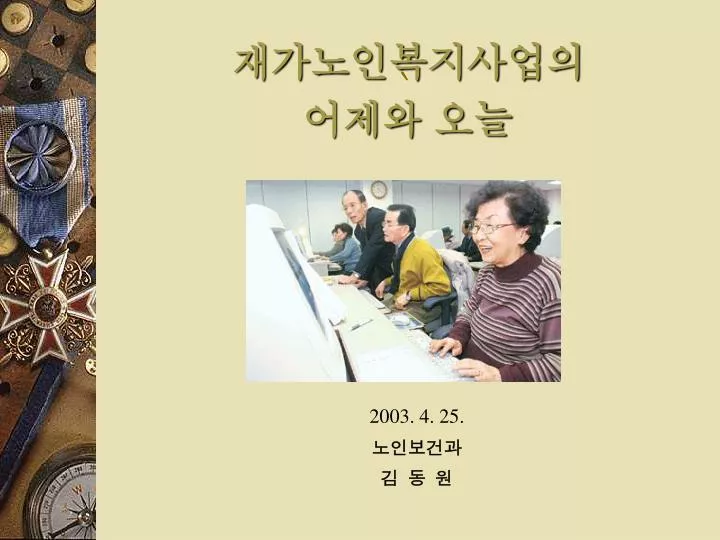 재가노인복지사업의
어제와 오늘

2003. 4. 25.
노인보건과
김 동 원